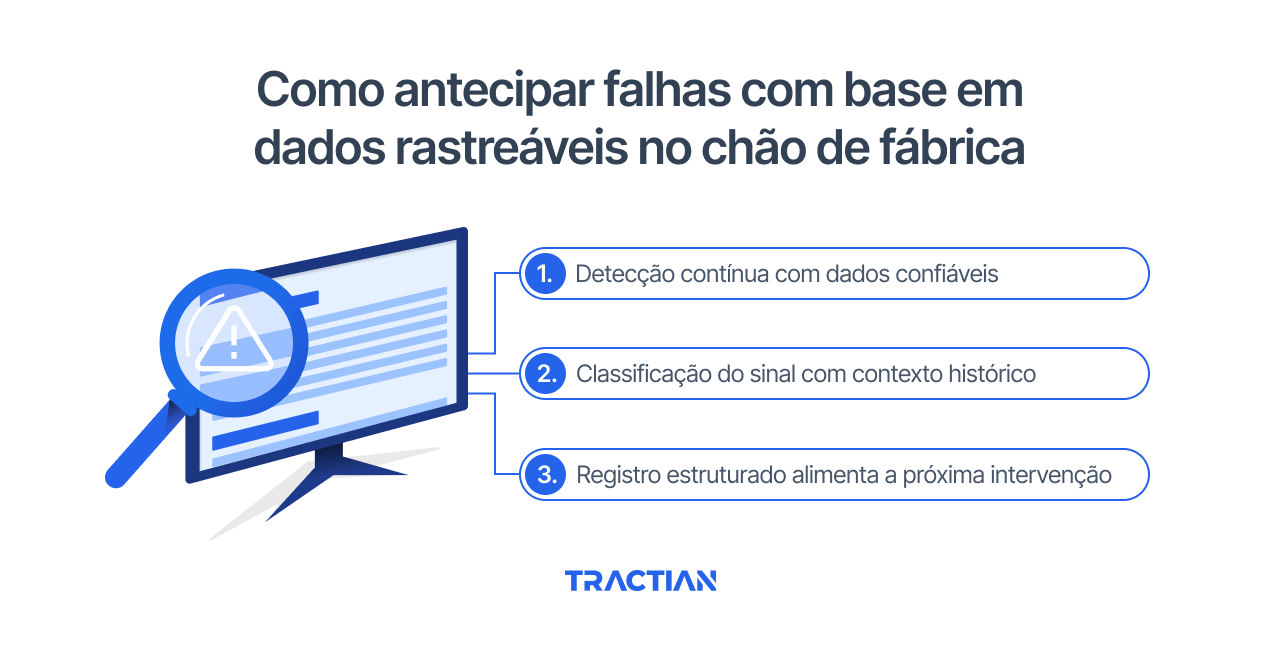 Como antecipar falhas com base em dados rastreáveis no chão de fábrica

1. Detecção contínua com dados confiáveis

2. Classificação do sinal com contexto histórico

3. Registro estruturado alimenta a próxima intervenção

TRACTIAN